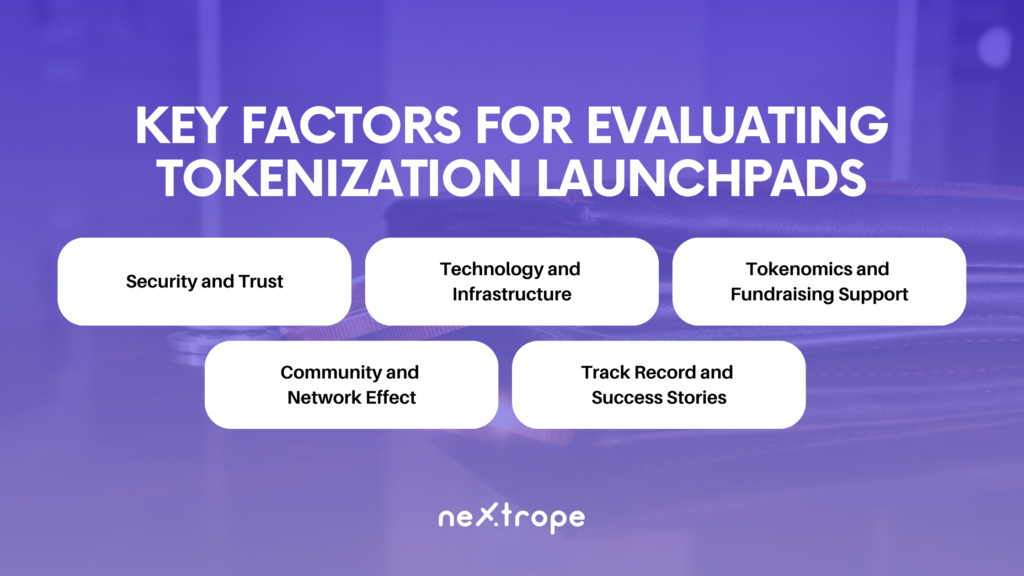 KEY FACTORS FOR EVALUATING TOKENIZATION LAUNCHPADS

Security and Trust

Technology and Infrastructure

Tokenomics and Fundraising Support

Community and Network Effect

Track Record and Success Stories

nextrope